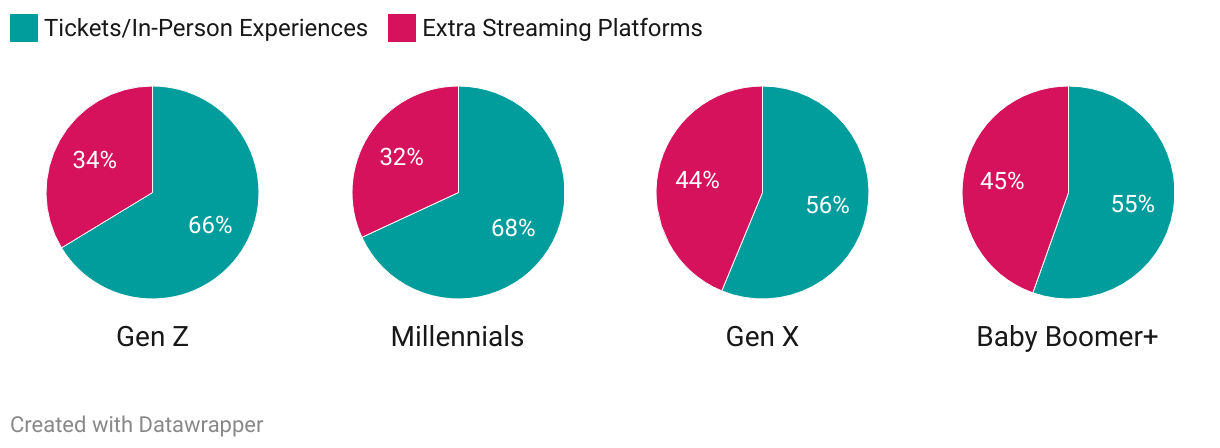 Tickets/In-Person Experiences Extra Streaming Platforms

34%
66%
Gen Z

32%
68%
Millennials

44%
56%
Gen X

45%
55%
Baby Boomer+

Created with Datawrapper